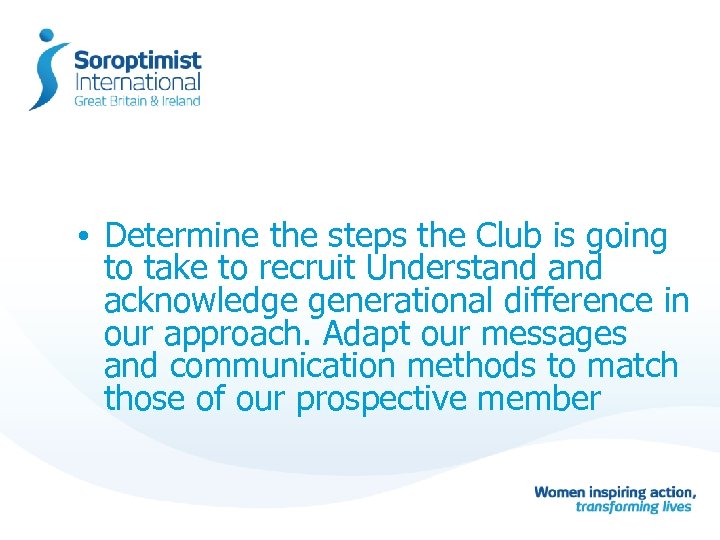 Soroptimist
International
Great Britain & Ireland

• Determine the steps the Club is going to take to recruit Understand and acknowledge generational difference in our approach. Adapt our messages and communication methods to match those of our prospective member

Women inspiring action,
transforming lives